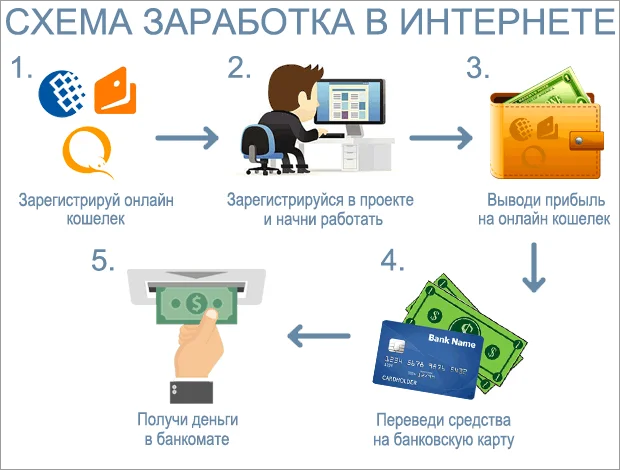 СХЕМА ЗАРАБОТКА В ИНТЕРНЕТЕ

1.

Зарегистрируй онлайн кошелек

2.

Зарегистрируйся в проекте и начни работать

3.

Выводи прибыль на онлайн кошелек

4.

Bank Name

1234 5678 9876 5432

CARDHOLDER

Переведи средства на банковскую карту

5.

Получи деньги в банкомате